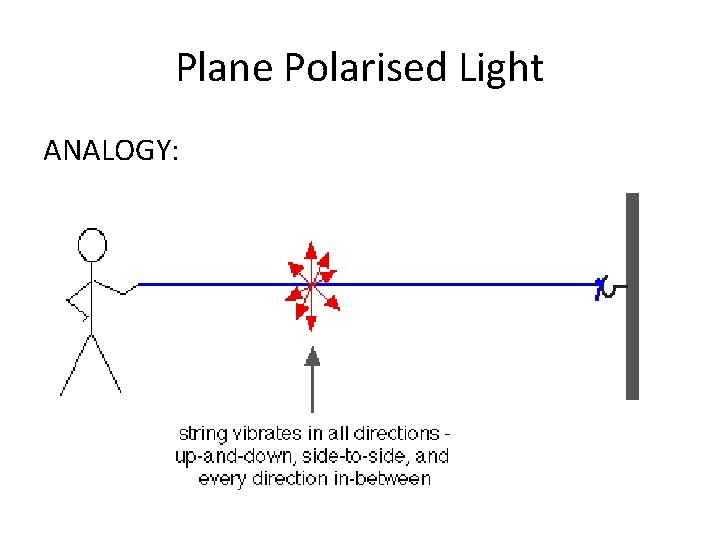 Plane Polarised Light

ANALOGY:

string vibrates in all directions - up-and-down, side-to-side, and every direction in-between